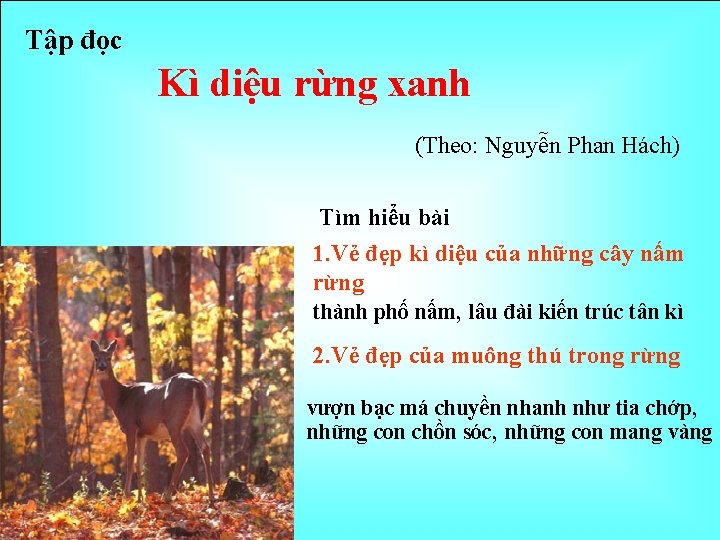 Tập đọc

Kì diệu rừng xanh

(Theo: Nguyễn Phan Hách)

Tìm hiểu bài

1.Vẻ đẹp kì diệu của những cây nấm rừng

thành phố nấm, lâu đài kiến trúc tân kì

2.Vẻ đẹp của muông thú trong rừng

vượn bạc má chuyền nhanh như tia chớp, những con chồn sóc, những con mang vàng